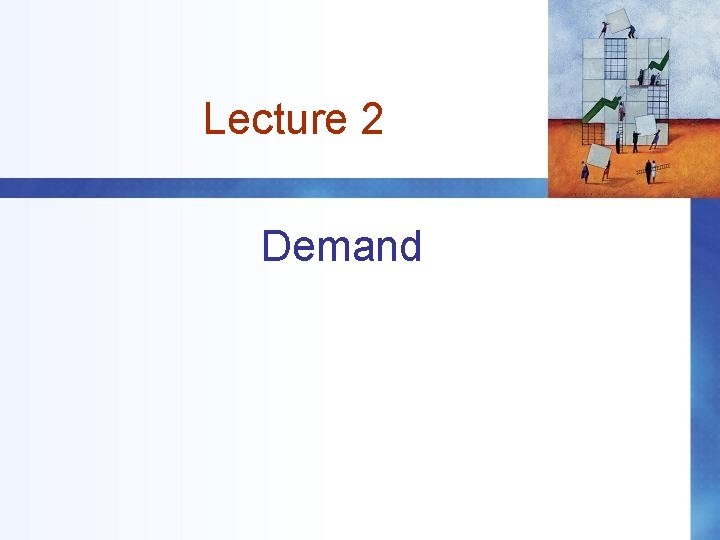 Lecture 2

Demand